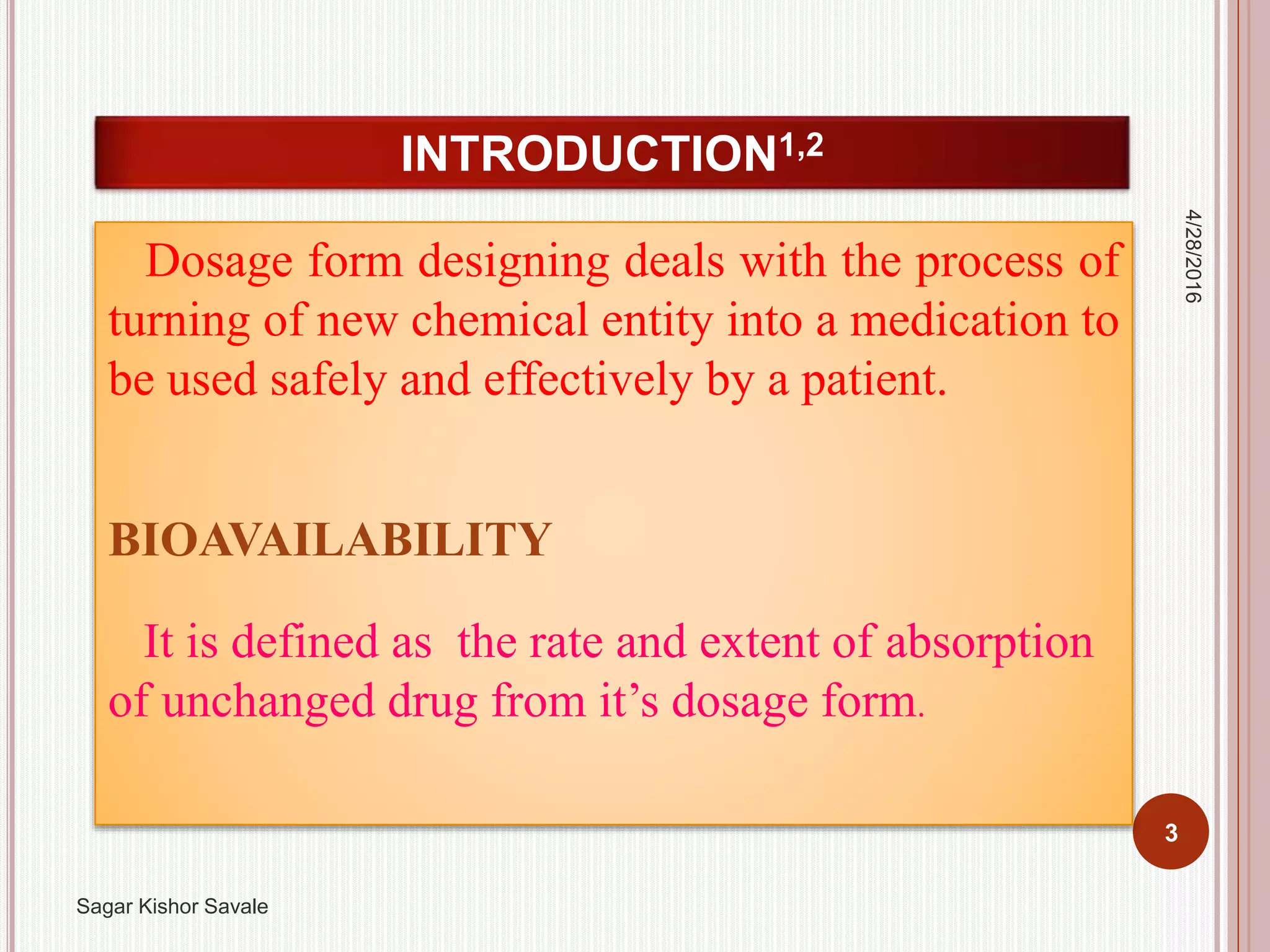 INTRODUCTION$^{1,2}$

4/28/2016

Dosage form designing deals with the process of turning of new chemical entity into a medication to be used safely and effectively by a patient.

BIOAVAILABILITY

It is defined as the rate and extent of absorption of unchanged drug from it’s dosage form.

3

Sagar Kishor Savale